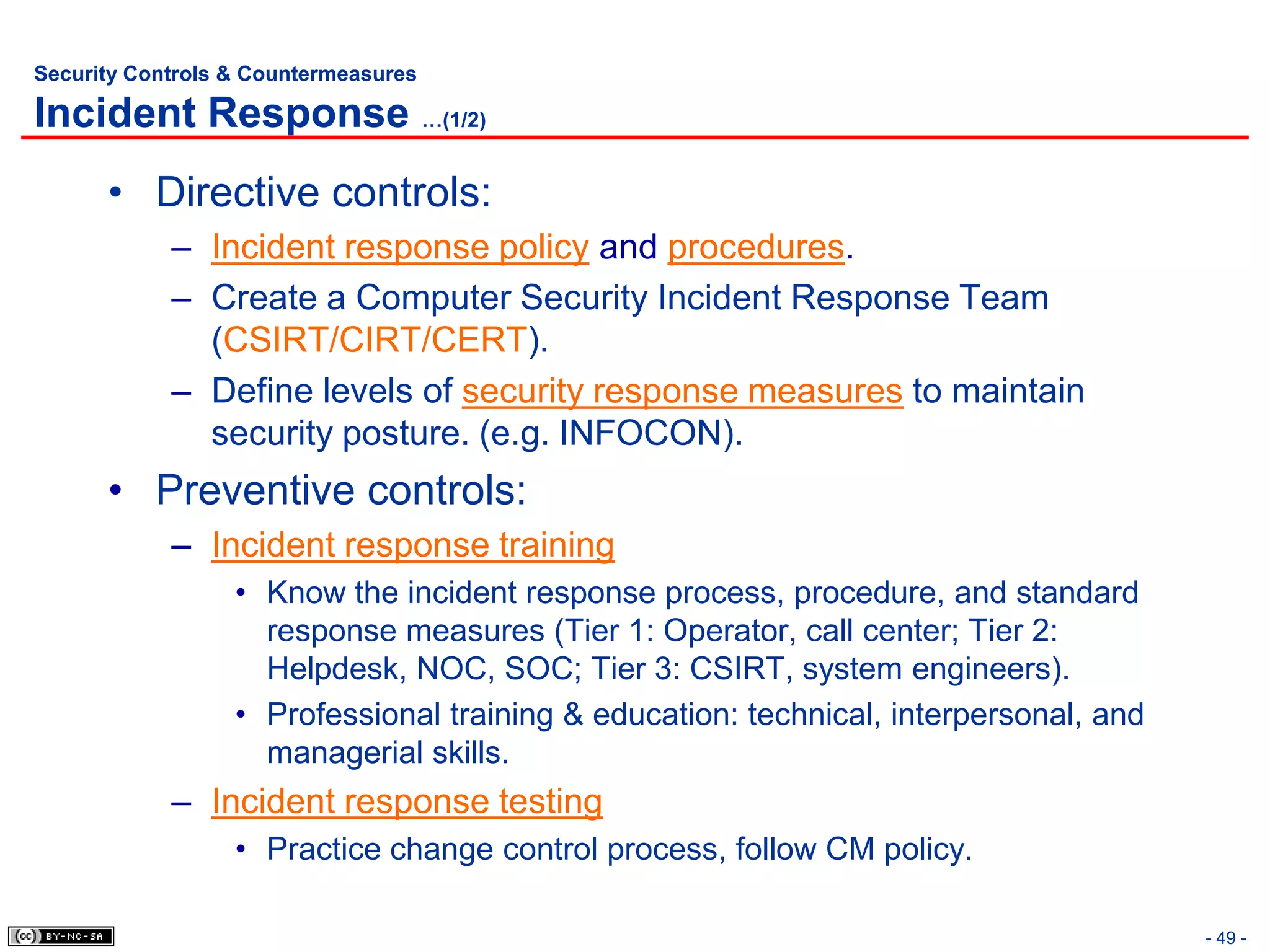 Security Controls & Countermeasures
Incident Response …(1/2)

• Directive controls:
– Incident response policy and procedures.
– Create a Computer Security Incident Response Team (CSIRT/CIRT/CERT).
– Define levels of security response measures to maintain security posture. (e.g. INFOCON).
• Preventive controls:
– Incident response training
• Know the incident response process, procedure, and standard response measures (Tier 1: Operator, call center; Tier 2: Helpdesk, NOC, SOC; Tier 3: CSIRT, system engineers).
• Professional training & education: technical, interpersonal, and managerial skills.
– Incident response testing
• Practice change control process, follow CM policy.

cc BY-NC-SA

- 49 -